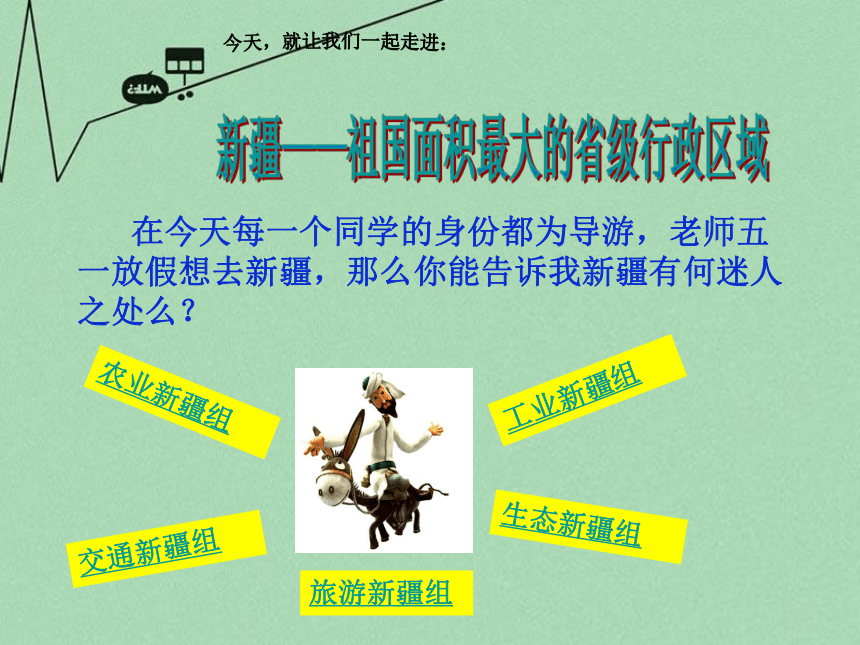 今天，就让我们一起走进：

新疆——祖国面积最大的省级行政区域

在今天每一个同学的身份都为导游，老师五一放假想去新疆，那么你能告诉我新疆有何迷人之处么？

农业新疆组

工业新疆组

生态新疆组

交通新疆组

旅游新疆组